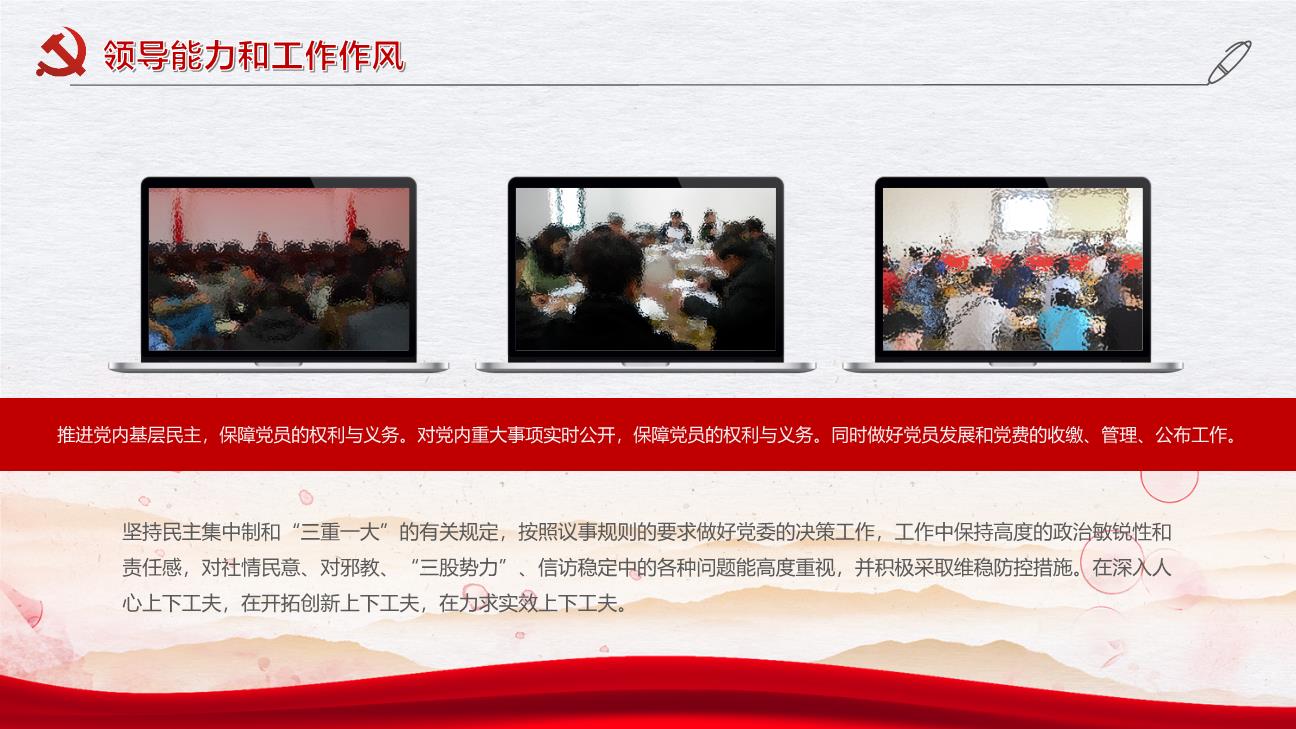 领导能力和工作作风

推进党内基层民主，保障党员的权利与义务。对党内重大事项实时公开，保障党员的权利与义务。同时做好党员发展和党费的收缴、管理、公布工作。

坚持民主集中制和“三重一大”的有关规定，按照议事规则的要求做好党委的决策工作，工作中保持高度的政治敏锐性和责任感，对社情民意、对邪教、“三股势力”、信访稳定中的各种问题能高度重视，并积极采取维稳防控措施。在深入人心上下工夫，在开拓创新上下工夫，在力求实效上下工夫。